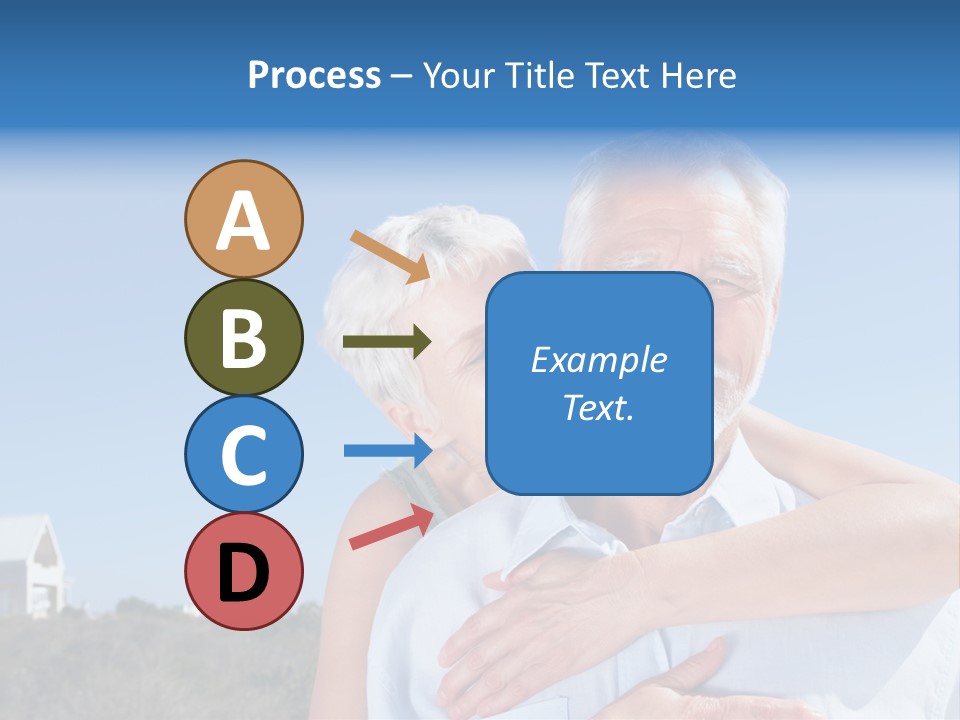 Process – Your Title Text Here

A

B

C

D

Example Text.